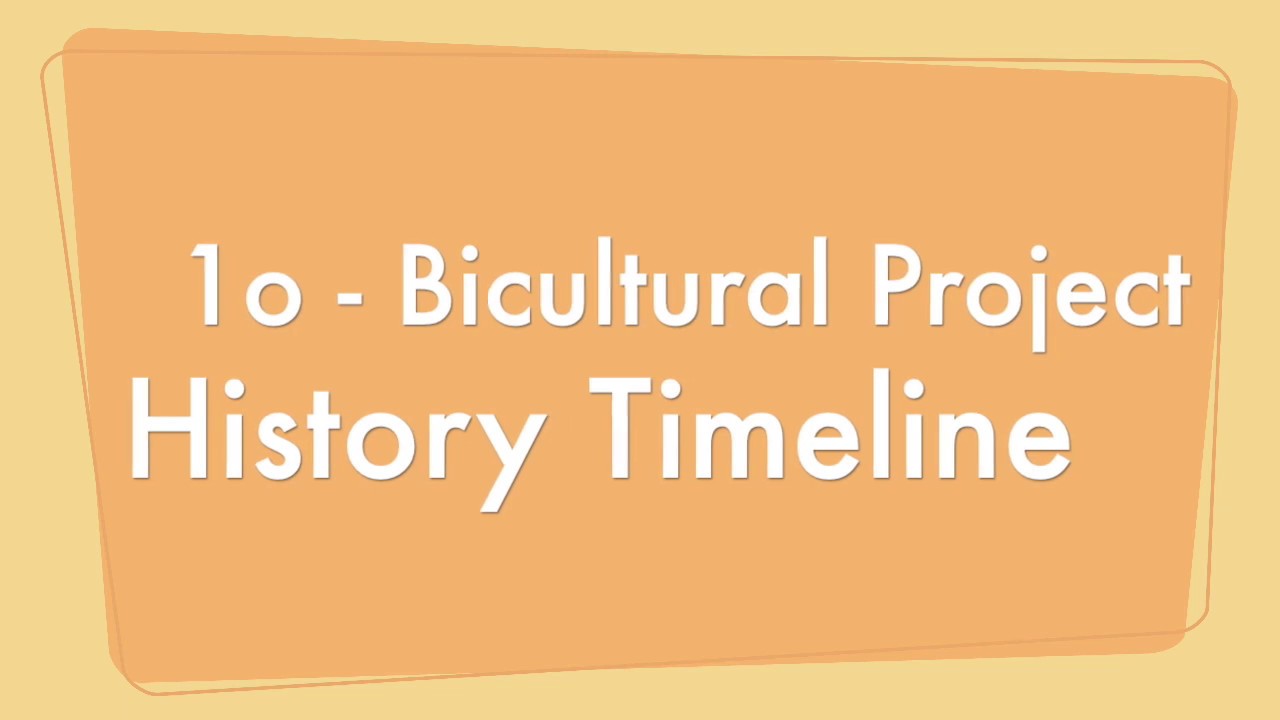 1o - Bicultural Project
History Timeline